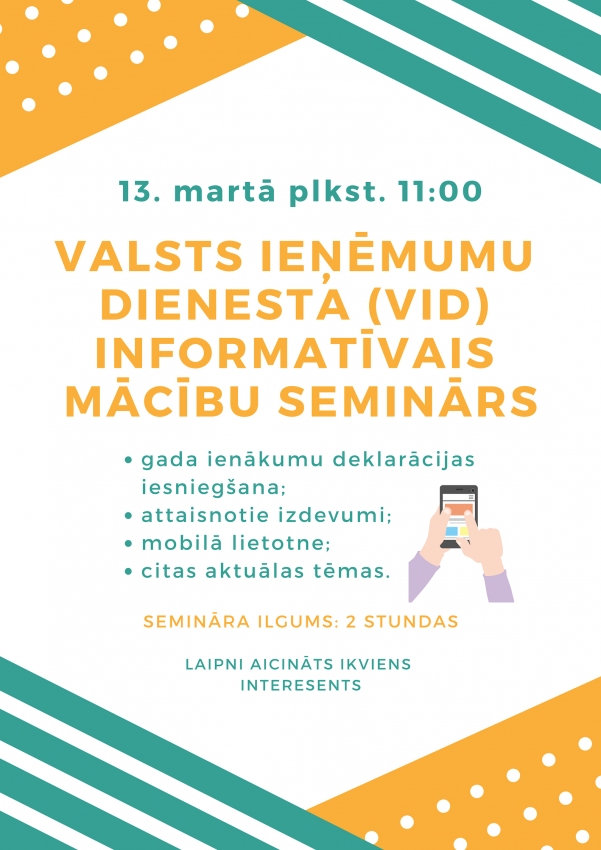 13. martā plkst. 11:00

VALSTS IEŅĒMUMU DIENESTA (VID) INFORMATĪVAIS MĀCĪBU SEMINĀRS

• gada ienākumu deklarācijas iesniegšana;
• attaisnotie izdevumi;
• mobilā lietotne;
• citas aktuālas tēmas.

SEMINĀRA ILGUMS: 2 STUNDAS

LAIPNI AICINĀTS IKVIENS INTERESENTS